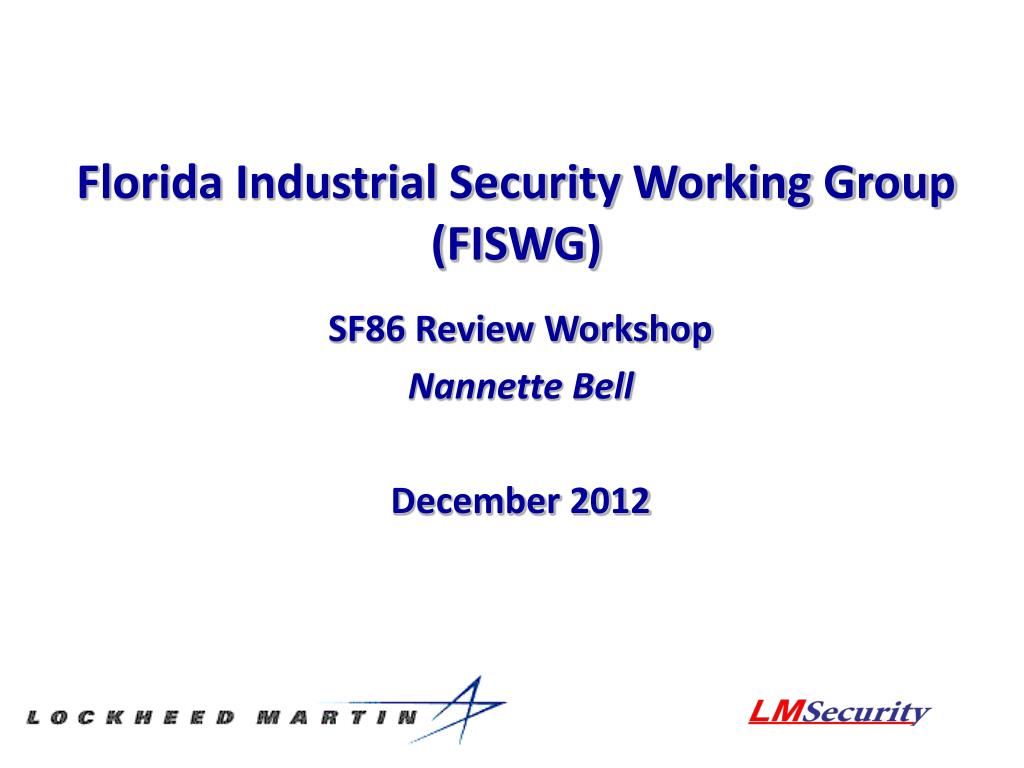 Florida Industrial Security Working Group (FISWG)

SF86 Review Workshop

Nannette Bell

December 2012

LOCKHEED MARTIN

LMSecurity